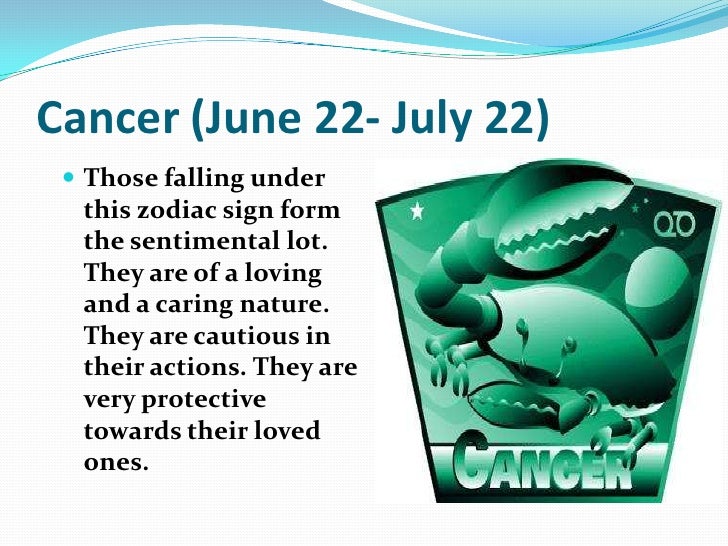 Cancer (June 22- July 22)

Those falling under this zodiac sign form the sentimental lot. They are of a loving and a caring nature. They are cautious in their actions. They are very protective towards their loved ones.

CANCER